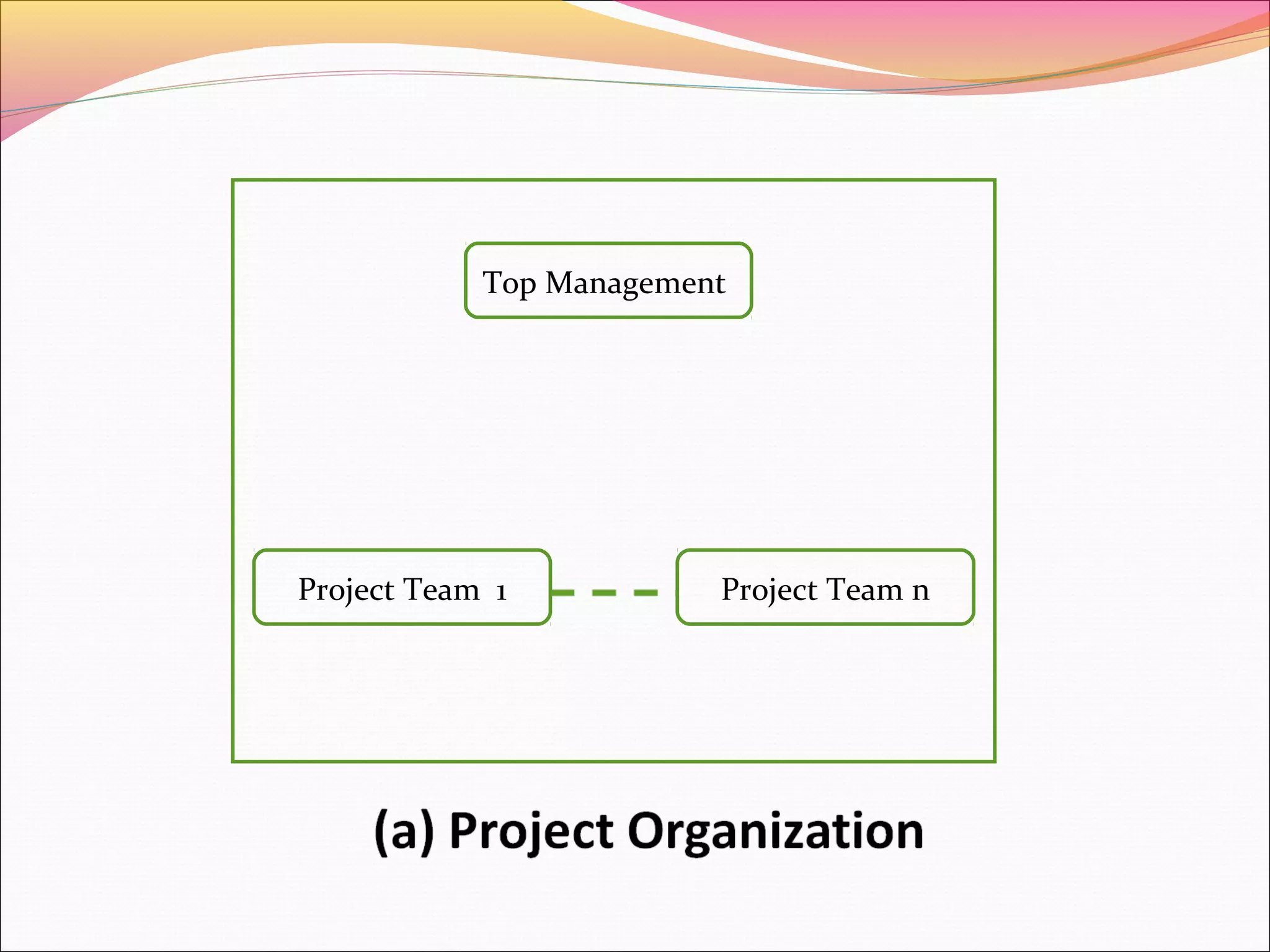 Top Management

Project Team 1

Project Team n

(a) Project Organization